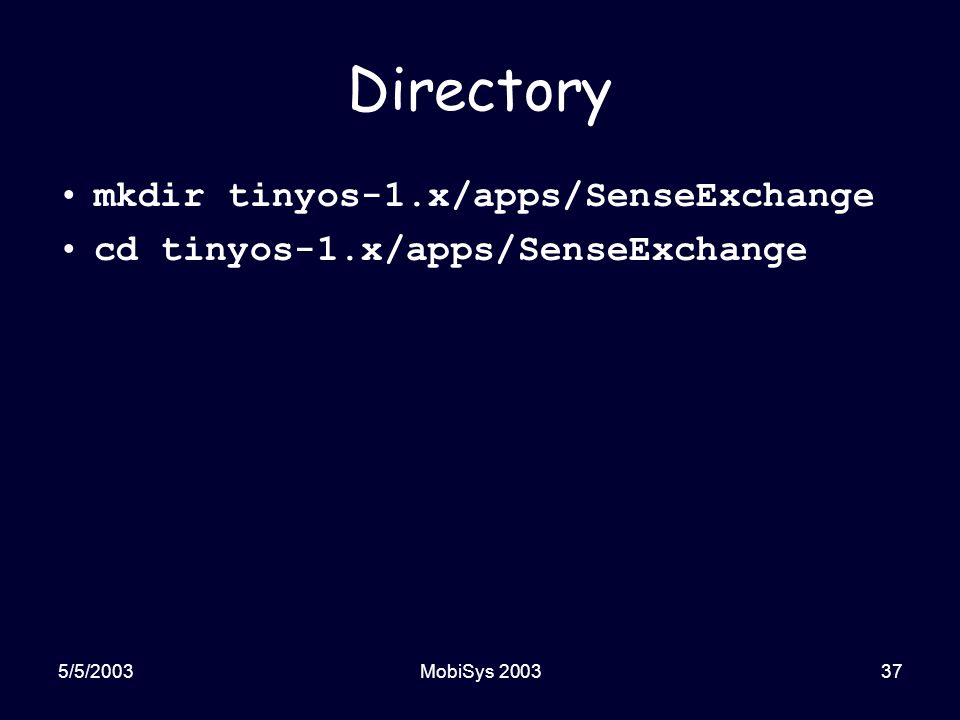 Directory

• mkdir tinyos-1.x/apps/SenseExchange
• cd tinyos-1.x/apps/SenseExchange

5/5/2003

MobiSys 2003

37